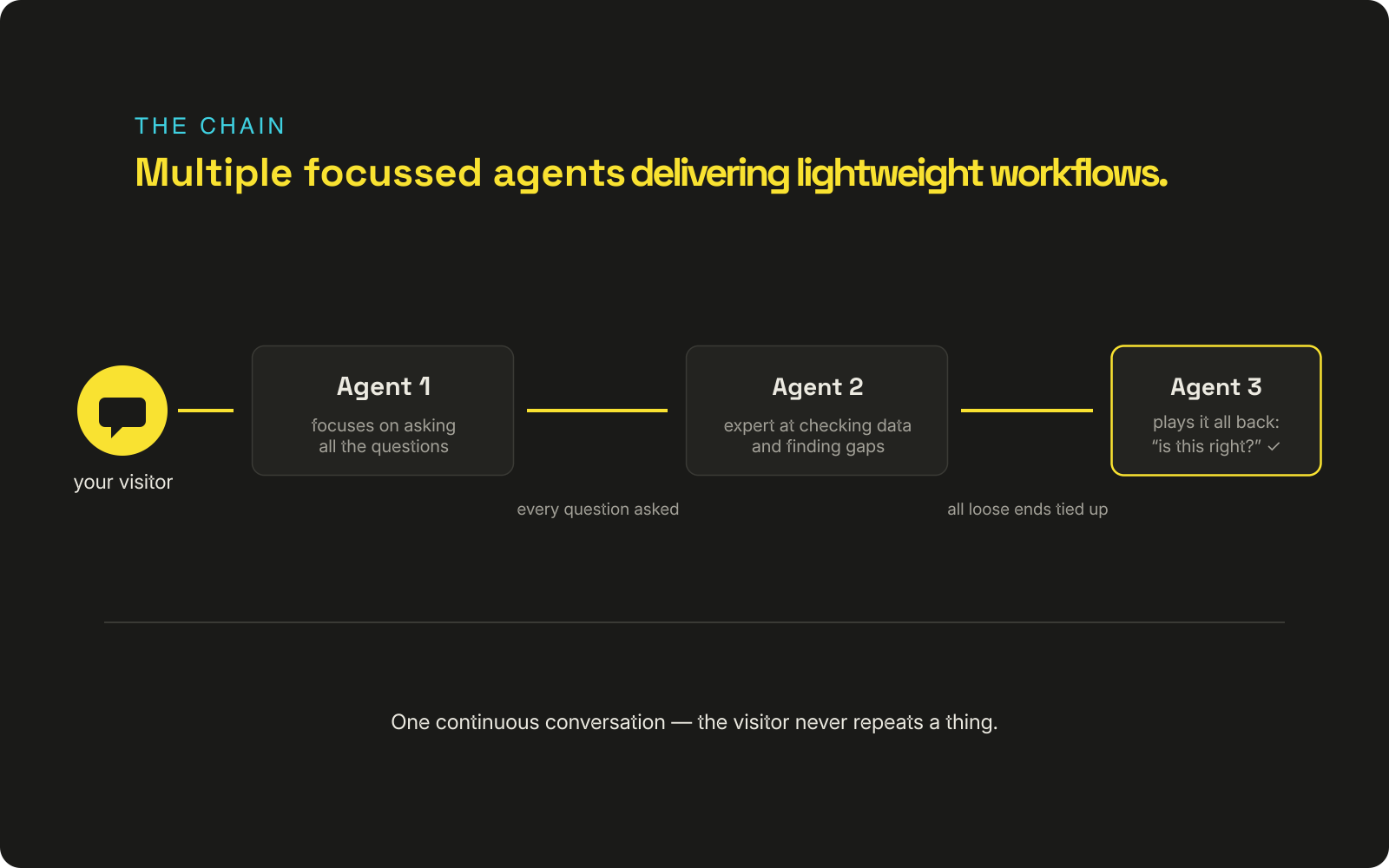 THE CHAIN

Multiple focussed agents delivering lightweight workflows.

your visitor

Agent 1
focuses on asking all the questions

every question asked

Agent 2
expert at checking data and finding gaps

all loose ends tied up

Agent 3
plays it all back: "is this right?" ✓

One continuous conversation — the visitor never repeats a thing.